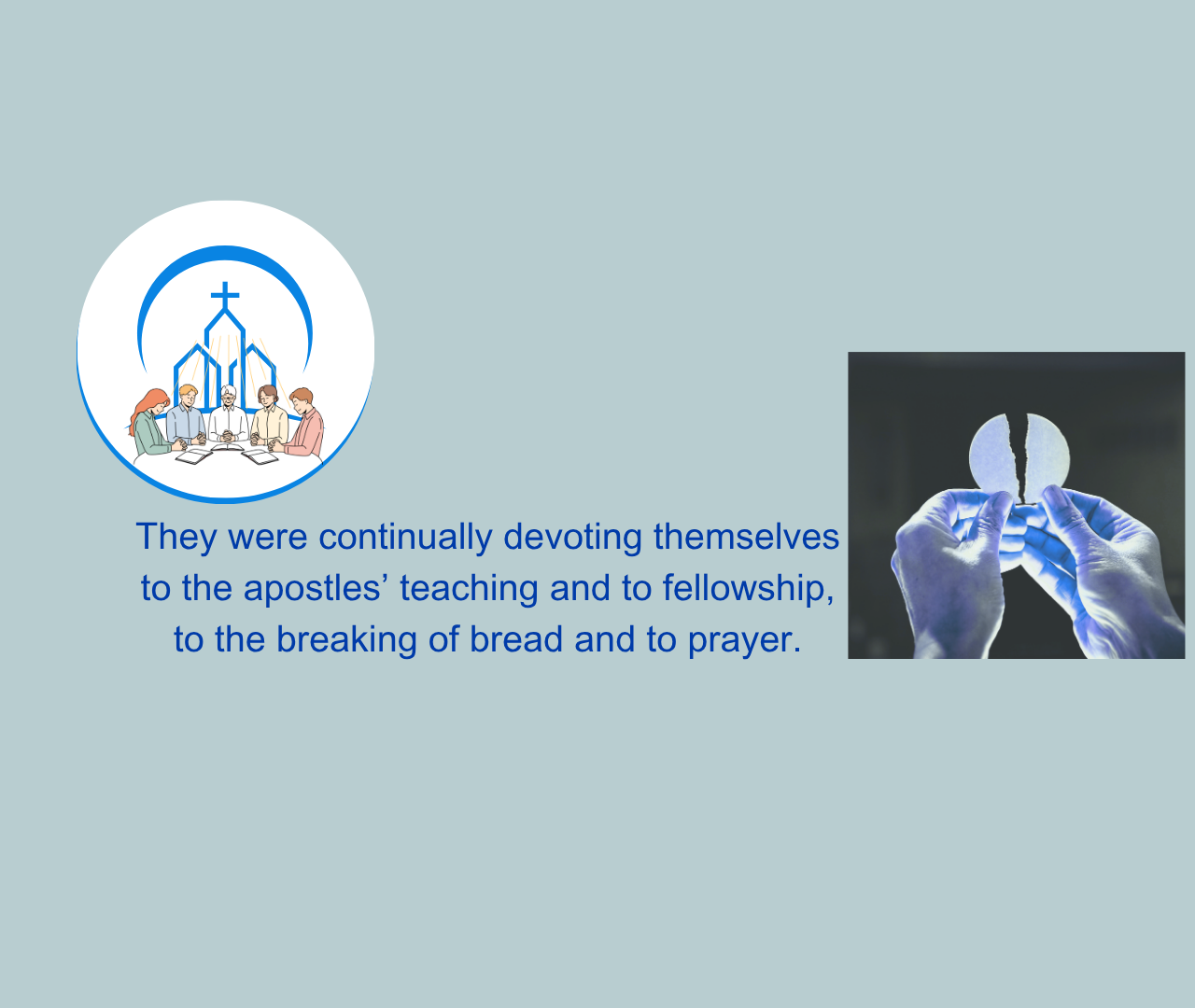 They were continually devoting themselves to the apostles’ teaching and to fellowship, to the breaking of bread and to prayer.